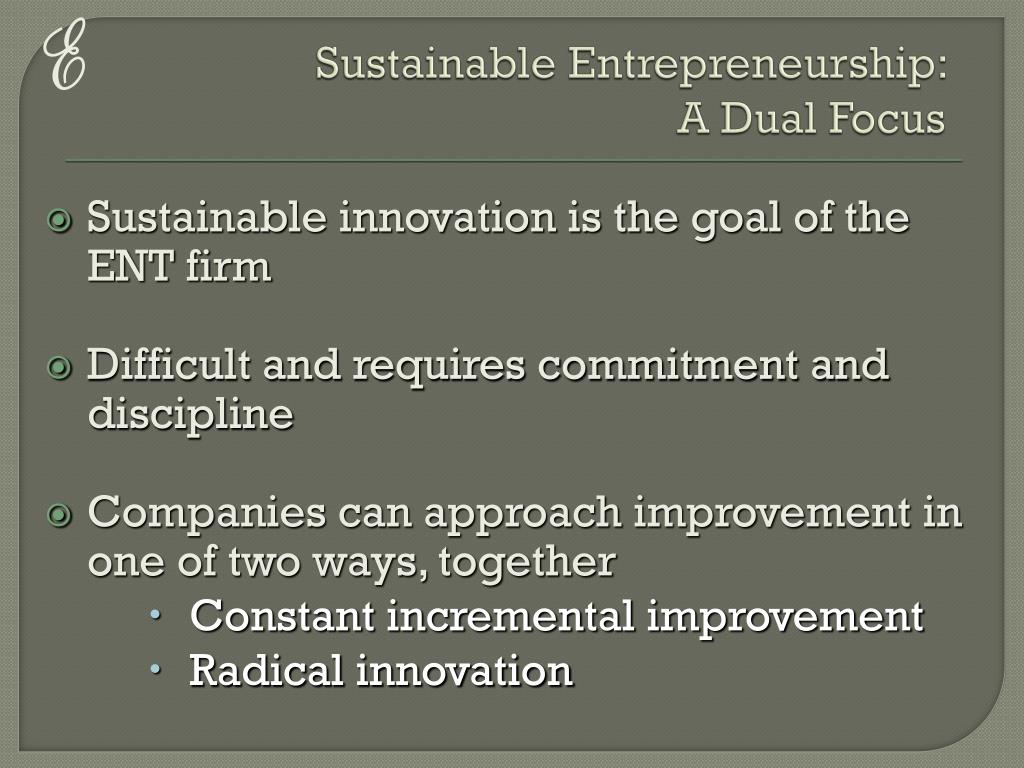 E

Sustainable Entrepreneurship: A Dual Focus

Sustainable innovation is the goal of the ENT firm

Difficult and requires commitment and discipline

Companies can approach improvement in one of two ways, together

• Constant incremental improvement
• Radical innovation